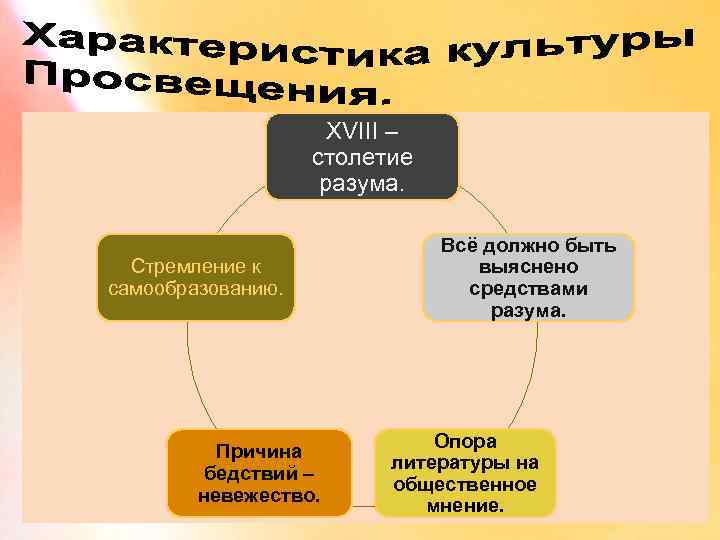 Характеристика культуры Просвещения.

XVIII – столетие разума.

Всё должно быть выяснено средствами разума.

Опора литературы на общественное мнение.

Причина бедствий – невежество.

Стремление к самообразованию.